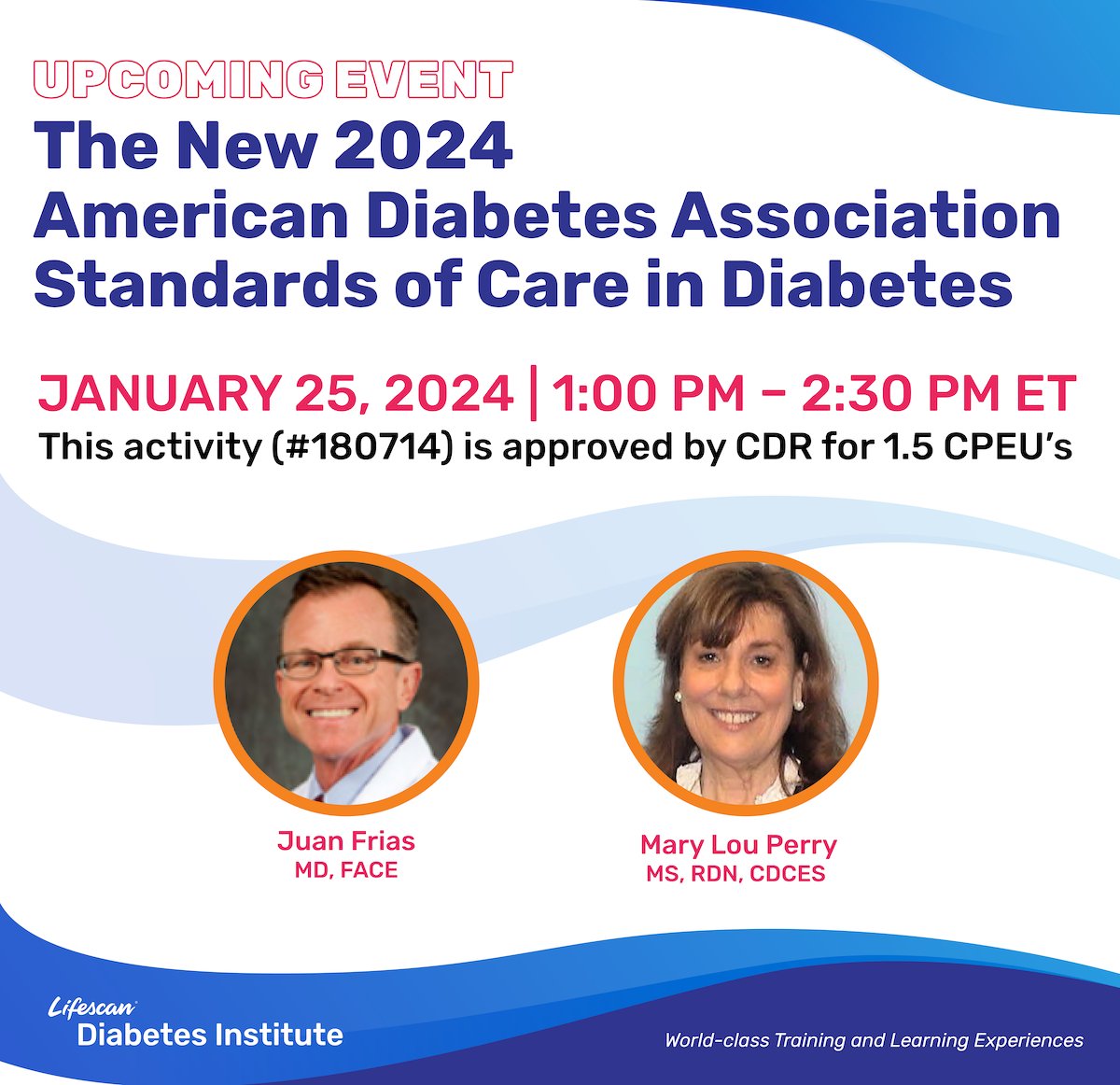 UPCOMING EVENT
The New 2024 American Diabetes Association Standards of Care in Diabetes

JANUARY 25, 2024 | 1:00 PM – 2:30 PM ET
This activity (#180714) is approved by CDR for 1.5 CPEU's

Juan Frias
MD, FACE

Mary Lou Perry
MS, RDN, CDCES

Lifescan
Diabetes Institute

World-class Training and Learning Experiences